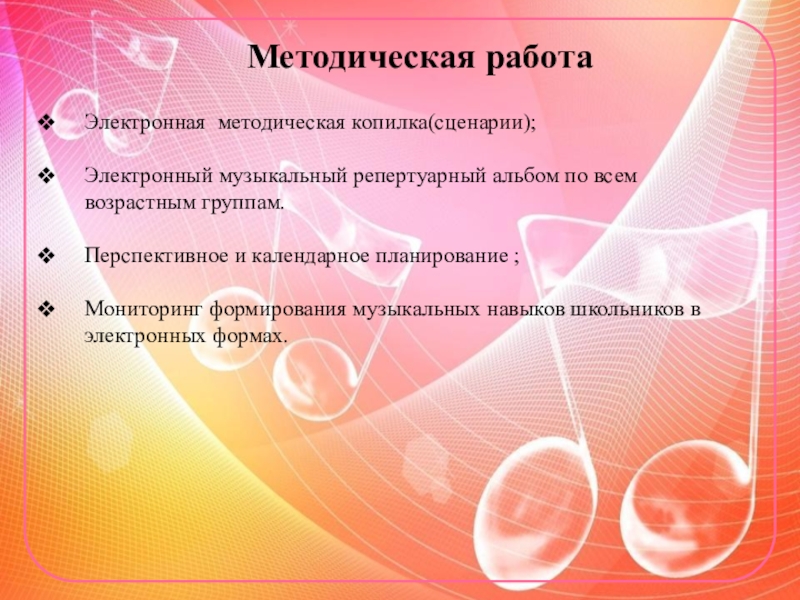 Методическая работа

❖ Электронная методическая копилка(сценарии);

❖ Электронный музыкальный репертуарный альбом по всем возрастным группам.

❖ Перспективное и календарное планирование ;

❖ Мониторинг формирования музыкальных навыков школьников в электронных формах.